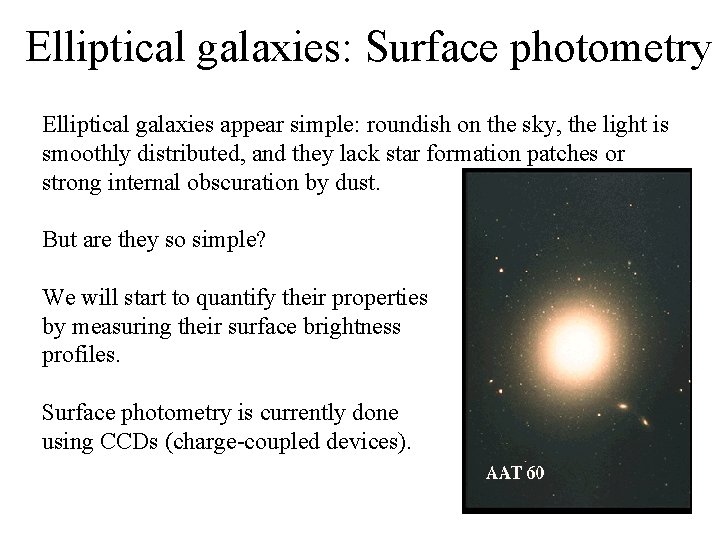 Elliptical galaxies: Surface photometry

Elliptical galaxies appear simple: roundish on the sky, the light is smoothly distributed, and they lack star formation patches or strong internal obscuration by dust.

But are they so simple?

We will start to quantify their properties by measuring their surface brightness profiles.

Surface photometry is currently done using CCDs (charge-coupled devices).

AAT 60